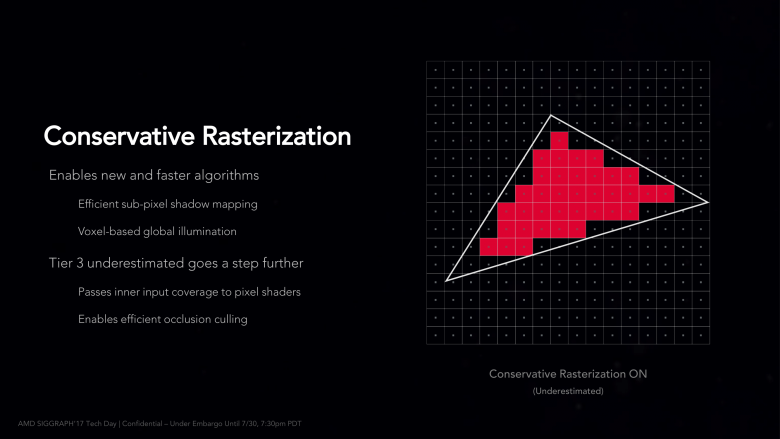 Conservative Rasterization

Enables new and faster algorithms

Efficient sub-pixel shadow mapping

Voxel-based global illumination

Tier 3 underestimated goes a step further

Passes inner input coverage to pixel shaders

Enables efficient occlusion culling

Conservative Rasterization ON
(Underestimated)

AMD SIGGRAPH'17 Tech Day | Confidential – Under Embargo Until 7/30, 7:30pm PDT